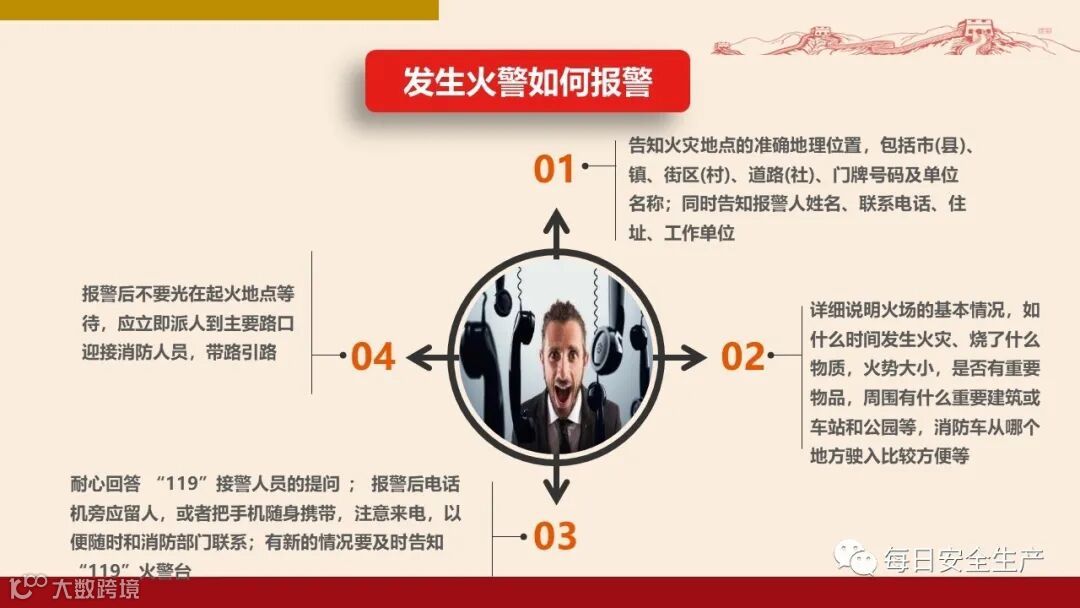 发生火警如何报警

01

告知火灾地点的准确地理位置，包括市(县)、镇、街区(村)、道路(社)、门牌号码及单位名称；同时告知报警人姓名、联系电话、住址、工作单位

02

详细说明火场的基本情况，如什么时间发生火灾、烧了什么物质，火势大小，是否有重要物品，周围有什么重要建筑或车站和公园等，消防车从哪个地方驶入比较方便等

03

耐心回答 “119”接警人员的提问； 报警后电话机旁应留人，或者把手机随身携带，注意来电，以便随时和消防部门联系；有新的情况要及时告知“119”火警台

04

报警后不要光在起火地点等待，应立即派人到主要路口迎接消防人员，带路引路

每日安全生产

大数跨境